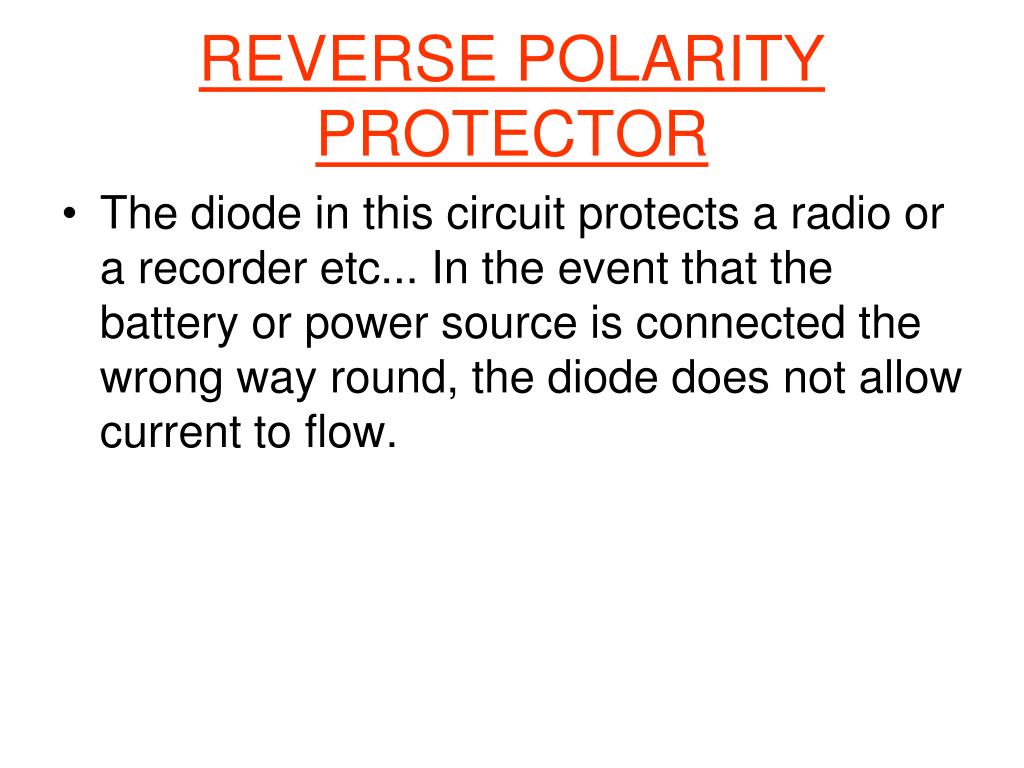 REVERSE POLARITY PROTECTOR

• The diode in this circuit protects a radio or a recorder etc... In the event that the battery or power source is connected the wrong way round, the diode does not allow current to flow.